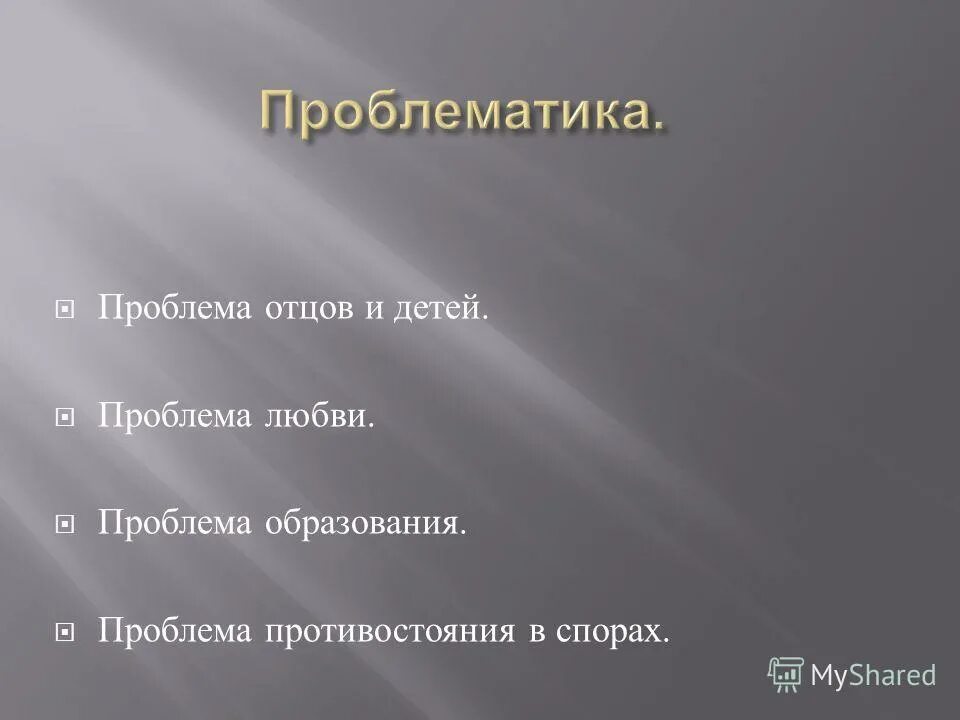 Проблематика.

Проблема отцов и детей.

Проблема любви.

Проблема образования.

Проблема противостояния в спорах.

MyShared